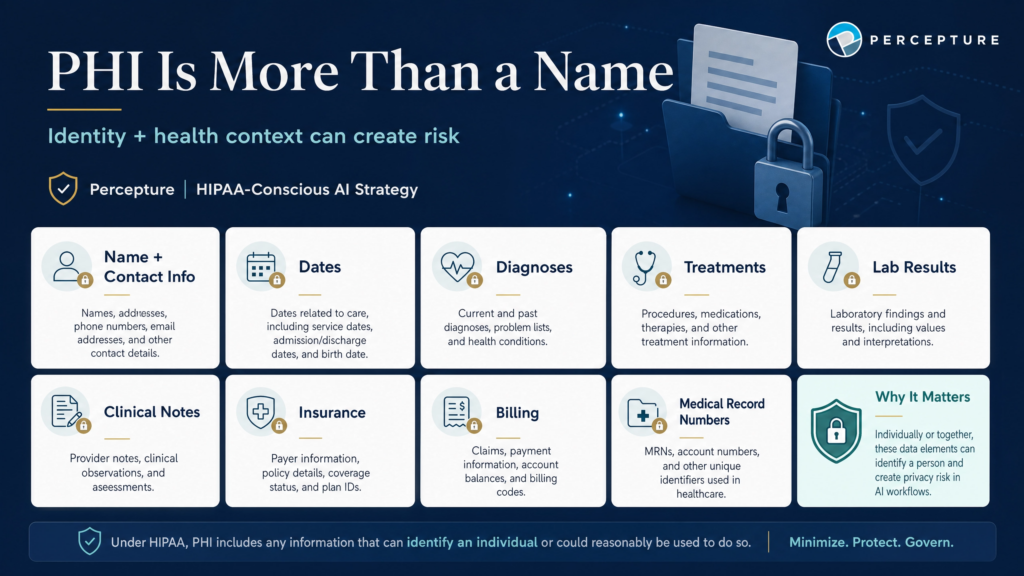 PERCEPTURE

PHI Is More Than a Name

Identity + health context can create risk

Percepture | HIPAA-Conscious AI Strategy

Name + Contact Info
Names, addresses, phone numbers, email addresses, and other contact details.

Dates
Dates related to care, including service dates, admission/discharge dates, and birth date.

Diagnoses
Current and past diagnoses, problem lists, and health conditions.

Treatments
Procedures, medications, therapies, and other treatment information.

Lab Results
Laboratory findings and results, including values and interpretations.

Clinical Notes
Provider notes, clinical observations, and aseessments.

Insurance
Payer information, policy details, coverage status, and plan IDs.

Billing
Claims, payment information, account balances, and billing codes.

Medical Record Numbers
MRNs, account numbers, and other unique identifiers used in healthcare.

Why It Matters
Individually or together, these data elements can identify a person and create privacy risk in AI workflows.

Under HIPAA, PHI includes any information that can identify an individual or could reasonably be used to do so. | Minimize. Protect. Govern.